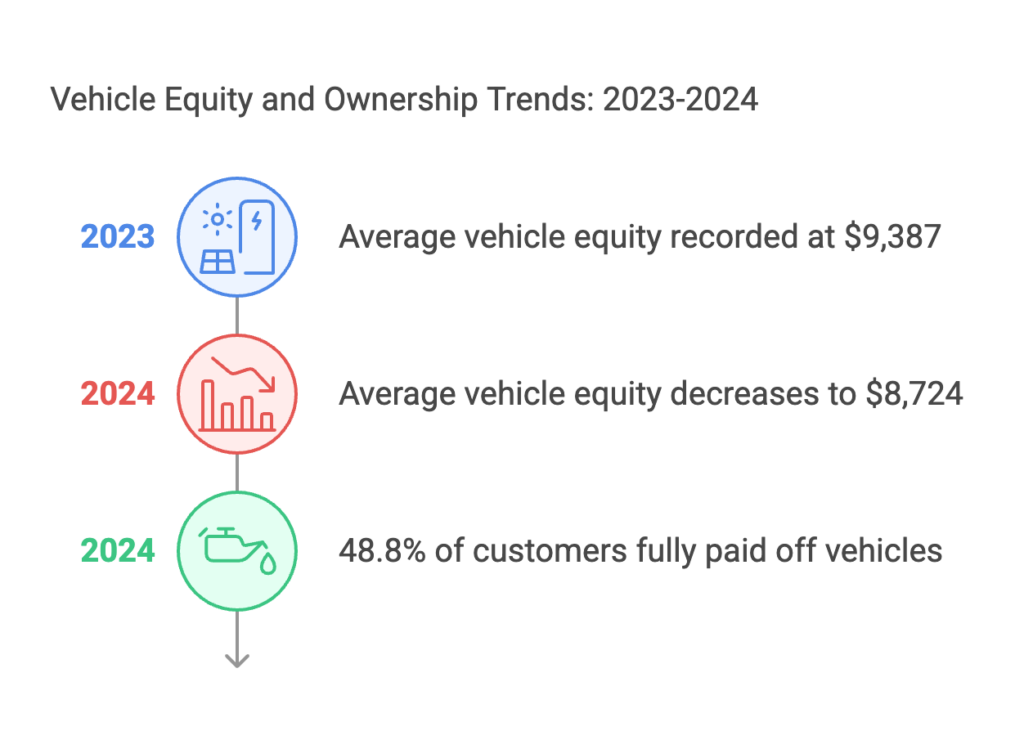 Vehicle Equity and Ownership Trends: 2023-2024

2023 Average vehicle equity recorded at \$9,387

2024 Average vehicle equity decreases to \$8,724

2024 48.8% of customers fully paid off vehicles